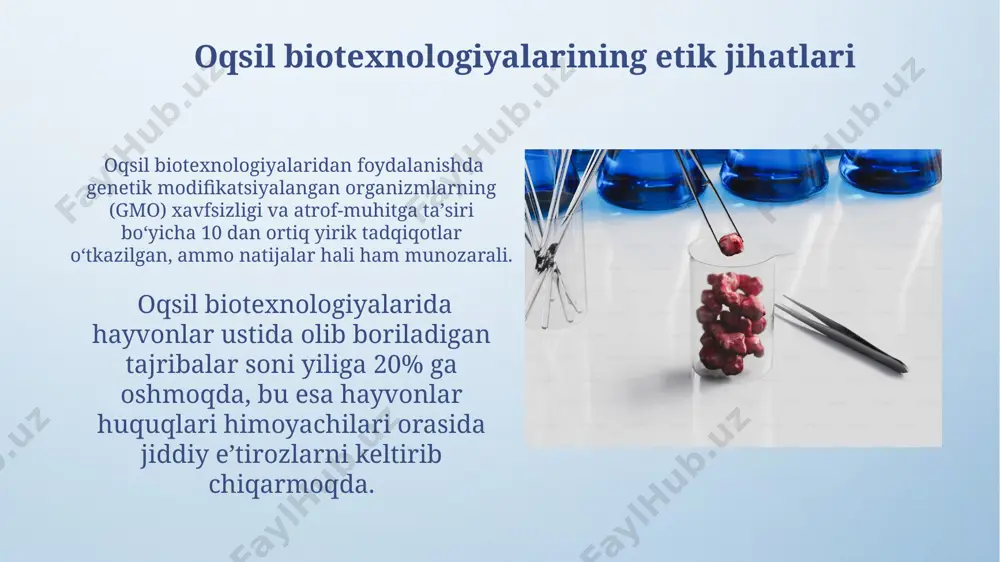 Oqsil biotexnologiyalarining etik jihatlari

Oqsil biotexnologiyalaridan foydalanishda genetik modifikatsiyalangan organizmlarning (GMO) xavfsizligi va atrof-muhitga ta’siri bo‘yicha 10 dan ortiq yirik tadqiqotlar o‘tkazilgan, ammo natijalar hali ham munozarali.

Oqsil biotexnologiyalarida hayvonlar ustida olib boriladigan tajribalar soni yiliga 20% ga oshmoqda, bu esa hayvonlar huquqlari himoyachilari orasida jiddiy e’tirozlarni keltirib chiqarmoqda.

FaylHub.uz FaylHub.uz FaylHub.uz FaylHub.uz FaylHub.uz FaylHub.uz